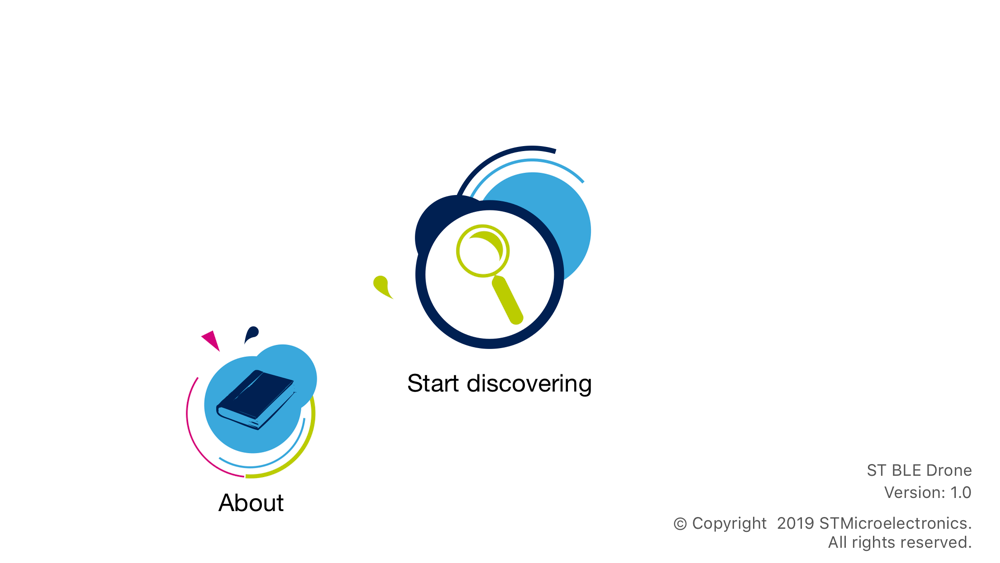 Start discovering

About

ST BLE Drone
Version: 1.0

© Copyright 2019 STMicroelectronics.
All rights reserved.